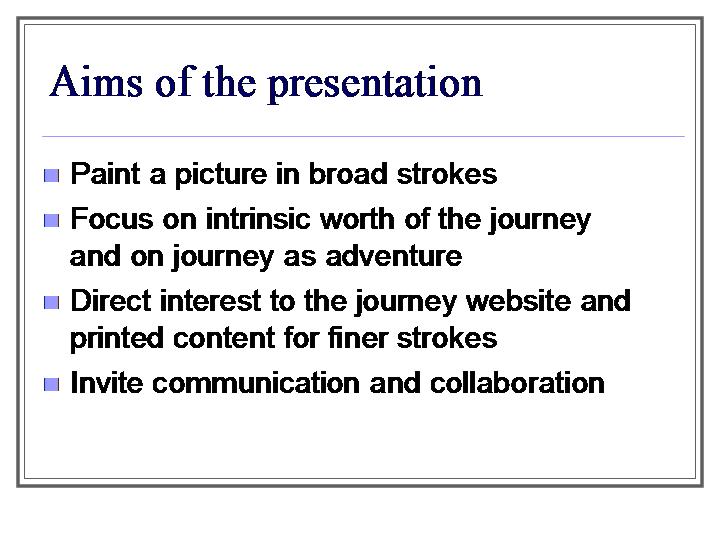 Aims of the presentation

- Paint a picture in broad strokes
- Focus on intrinsic worth of the journey and on journey as adventure
- Direct interest to the journey website and printed content for finer strokes
- Invite communication and collaboration